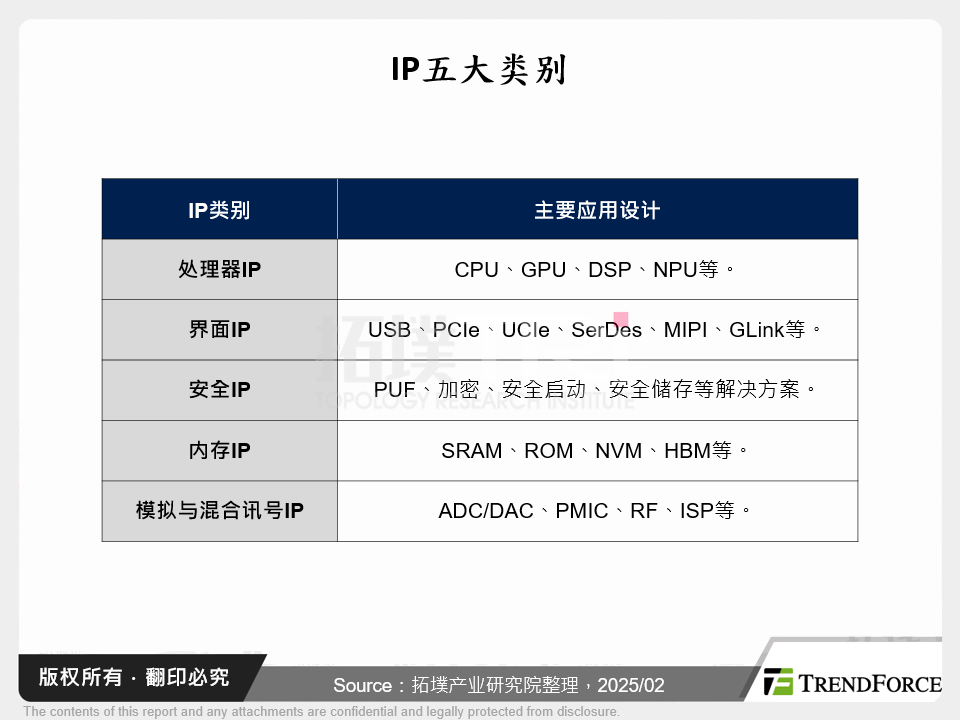 IP五大类别

| IP类别 | 主要应用设计 |
|---|---|
| 处理器IP | CPU、GPU、DSP、NPU等。 |
| 界面IP | USB、PCIe、UCIe、SerDes、MIPI、GLink等。 |
| 安全IP | PUF、加密、安全启动、安全储存等解决方案。 |
| 内存IP | SRAM、ROM、NVM、HBM等。 |
| 模拟与混合讯号IP | ADC/DAC、PMIC、RF、ISP等。 |

拓墣 TOPOLOGY RESEARCH INSTITUTE

版权所有 · 翻印必究

Source：拓墣产业研究院整理，2025/02

TRENDFORCE

The contents of this report and any attachments are confidential and legally protected from disclosure.